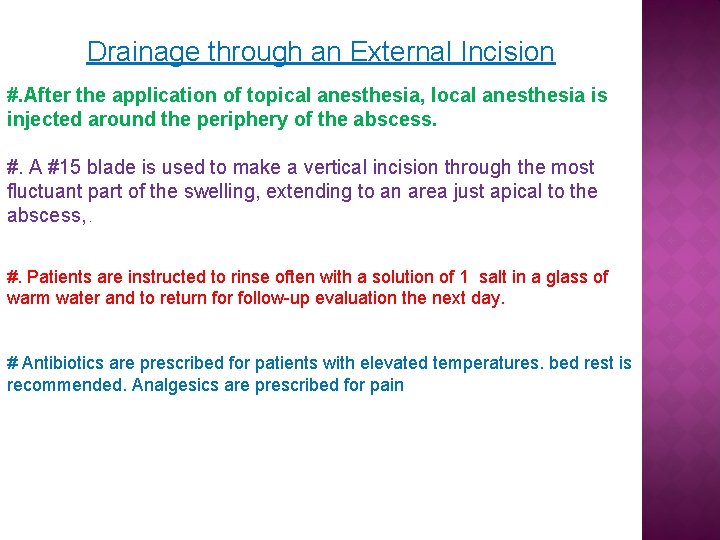 Drainage through an External Incision

#.After the application of topical anesthesia, local anesthesia is injected around the periphery of the abscess.

#. A #15 blade is used to make a vertical incision through the most fluctuant part of the swelling, extending to an area just apical to the abscess, .

#. Patients are instructed to rinse often with a solution of 1 salt in a glass of warm water and to return for follow-up evaluation the next day.

# Antibiotics are prescribed for patients with elevated temperatures. bed rest is recommended. Analgesics are prescribed for pain